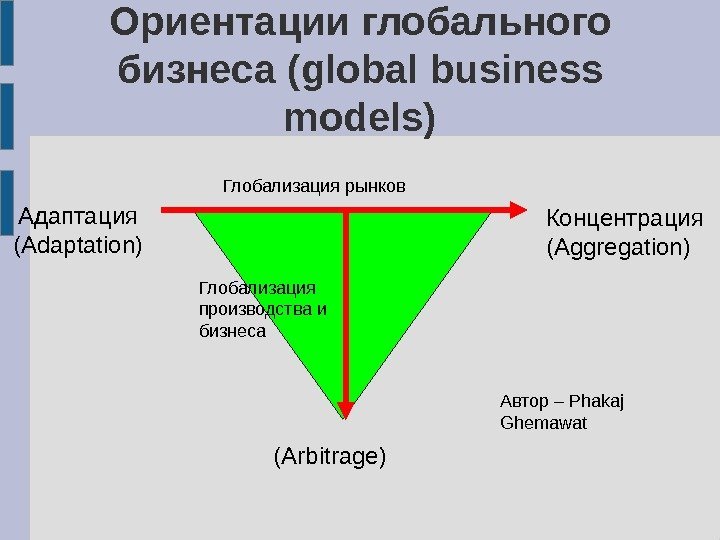 Ориентации глобального бизнеса (global business models)

Глобализация рынков

Адаптация (Adaptation)

Концентрация (Aggregation)

Глобализация производства и бизнеса

Автор – Phakaj Ghemawat

(Arbitrage)